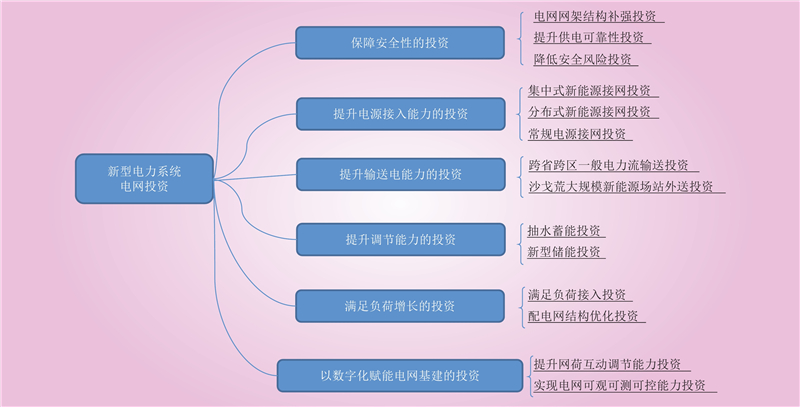 新型电力系统
电网投资

保障安全性的投资

电网网架结构补强投资
提升供电可靠性投资
降低安全风险投资

提升电源接入能力的投资

集中式新能源接网投资
分布式新能源接网投资
常规电源接网投资

提升输送电能力的投资

跨省跨区一般电力流输送投资
沙戈荒大规模新能源场站外送投资

提升调节能力的投资

抽水蓄能投资
新型储能投资

满足负荷增长的投资

满足负荷接入投资
配电网结构优化投资

以数字化赋能电网基建的投资

提升网荷互动调节能力投资
实现电网可观可测可控能力投资